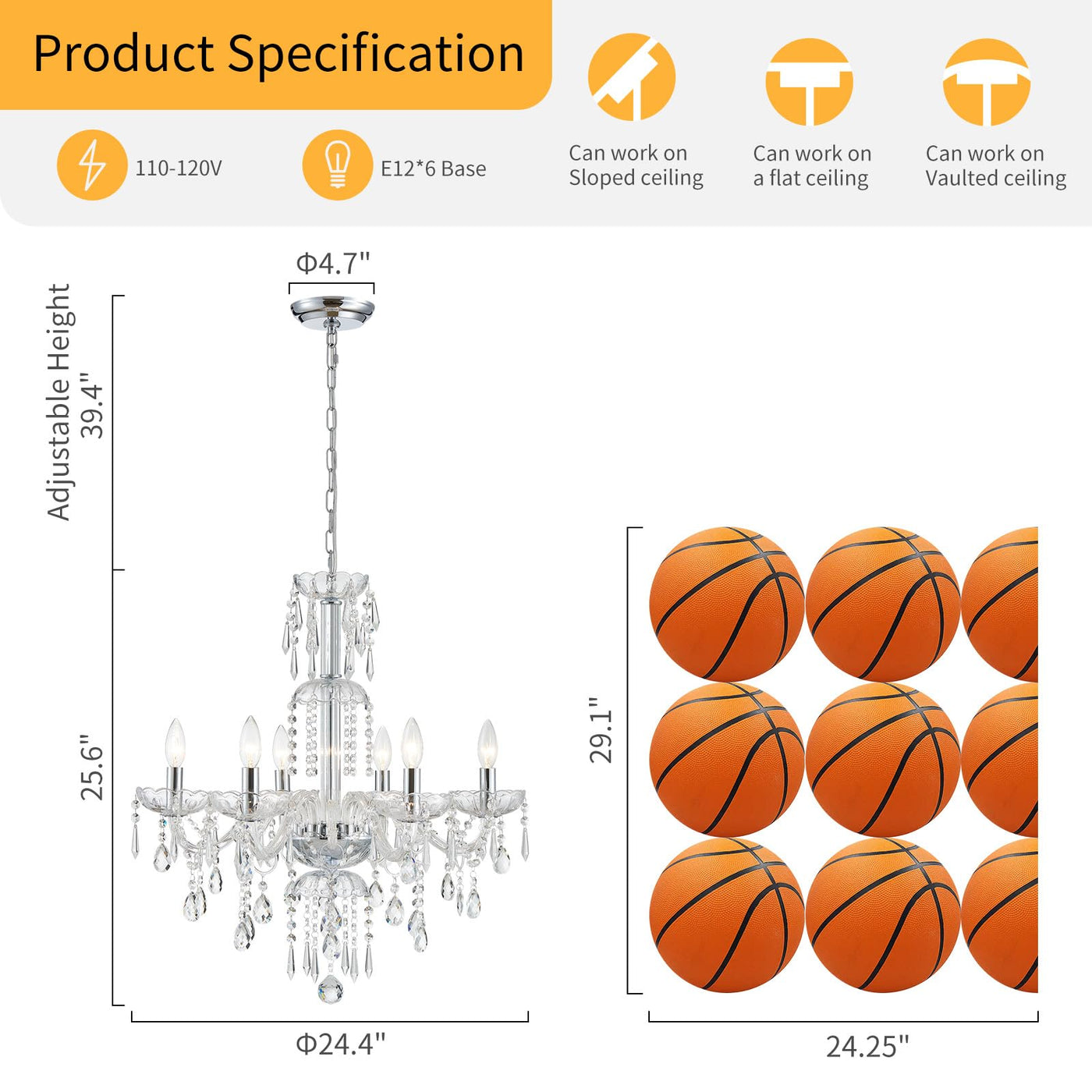 Product Specification

110-120V

E12*6 Base

Can work on Sloped ceiling

Can work on a flat ceiling

Can work on Vaulted ceiling

Φ4.7"

Adjustable Height 39.4"

25.6"

Φ24.4"

29.1"

24.25"